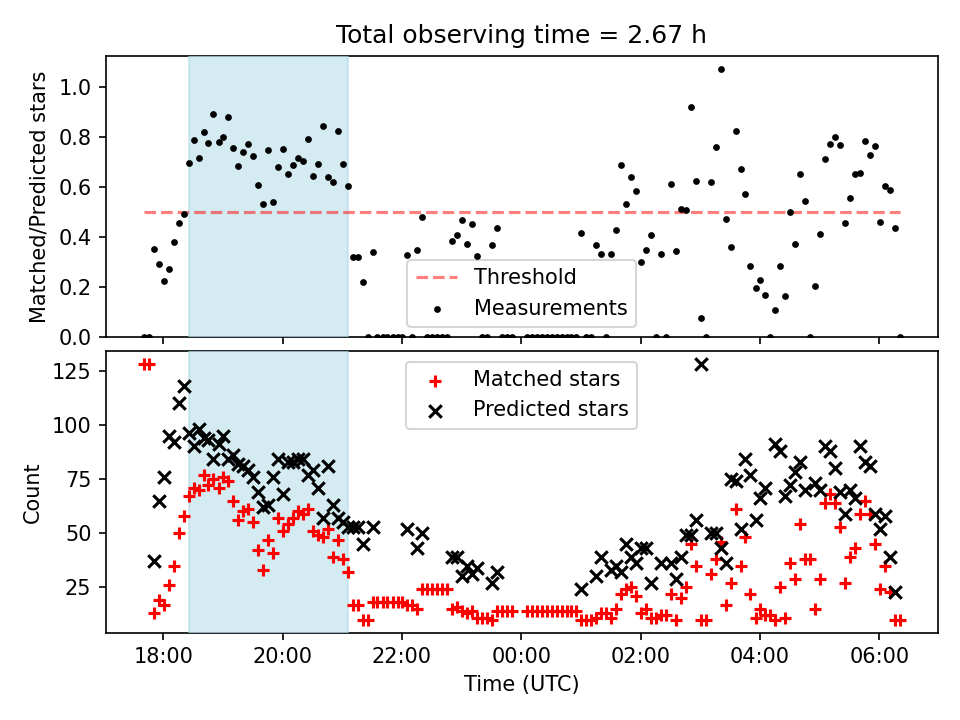 Total observing time = 2.67 h

Matched/Predicted stars

1.0
0.8
0.6
0.4
0.2
0.0

Threshold
Measurements

Count

125
100
75
50
25

Matched stars
Predicted stars

18:00
20:00
22:00
00:00
02:00
04:00
06:00

Time (UTC)